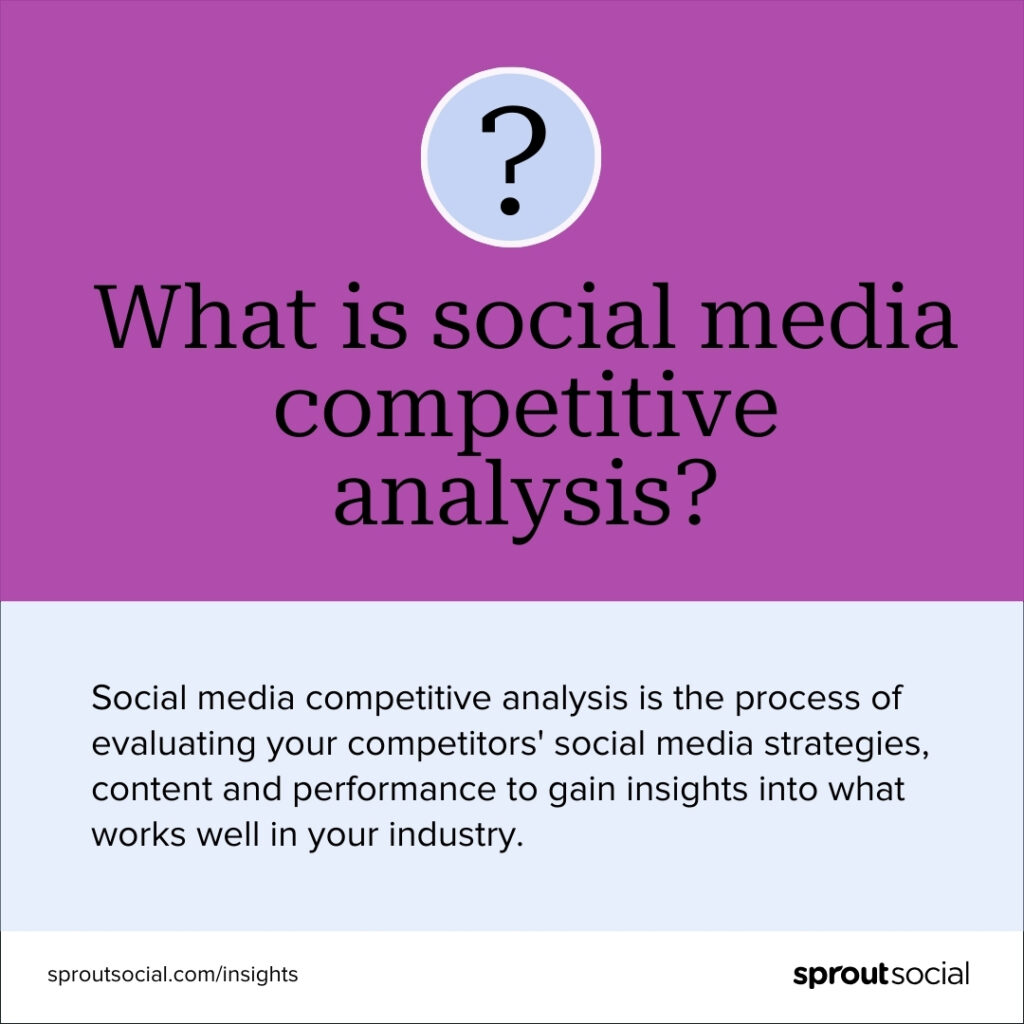 ?

What is social media competitive analysis?

Social media competitive analysis is the process of evaluating your competitors' social media strategies, content and performance to gain insights into what works well in your industry.

sproutsocial.com/insights

sproutsocial